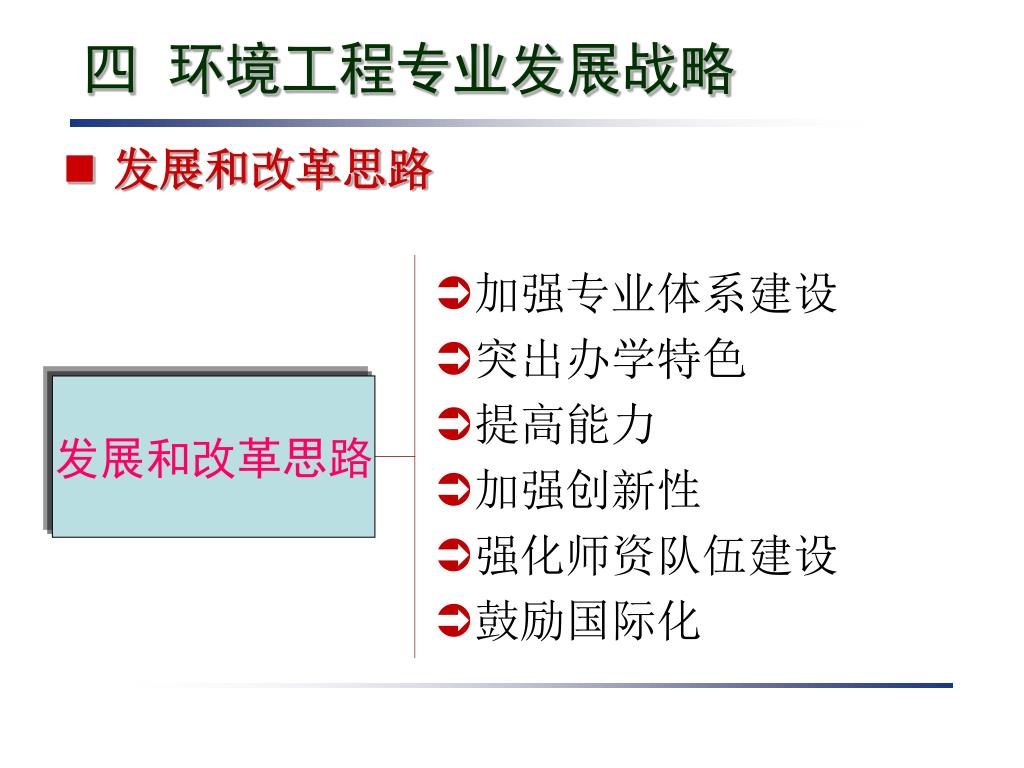 四 环境工程专业发展战略

■ 发展和改革思路

发展和改革思路

➲加强专业体系建设
➲突出办学特色
➲提高能力
➲加强创新性
➲强化师资队伍建设
➲鼓励国际化